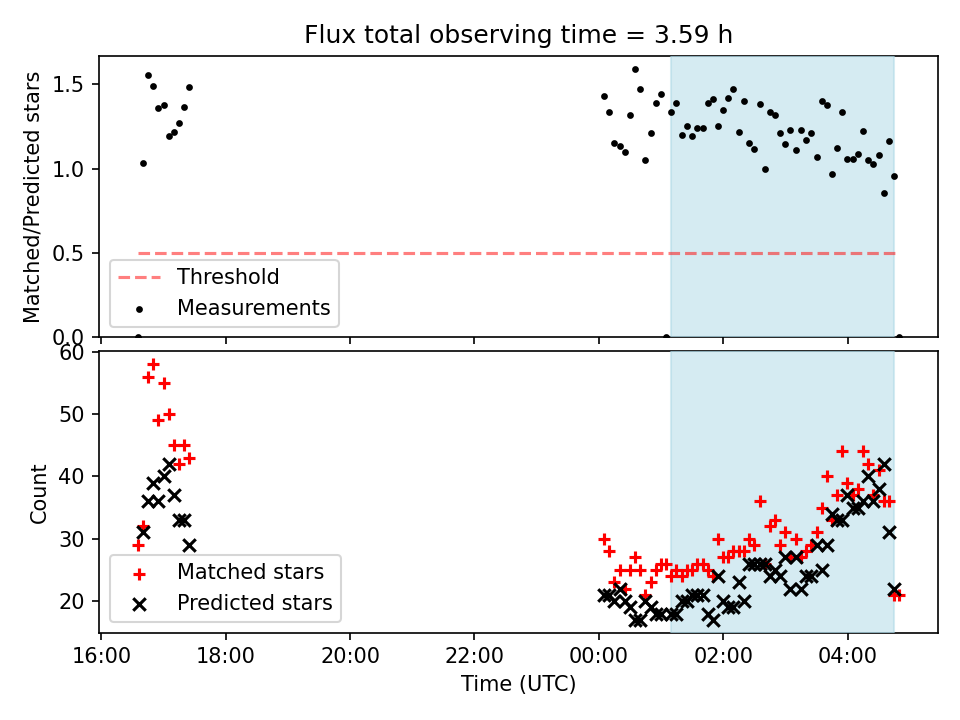 Flux total observing time = 3.59 h

Matched/Predicted stars

1.5
1.0
0.5
0.0

Threshold
Measurements

Count

60
50
40
30
20

Matched stars
Predicted stars

16:00
18:00
20:00
22:00
00:00
02:00
04:00

Time (UTC)